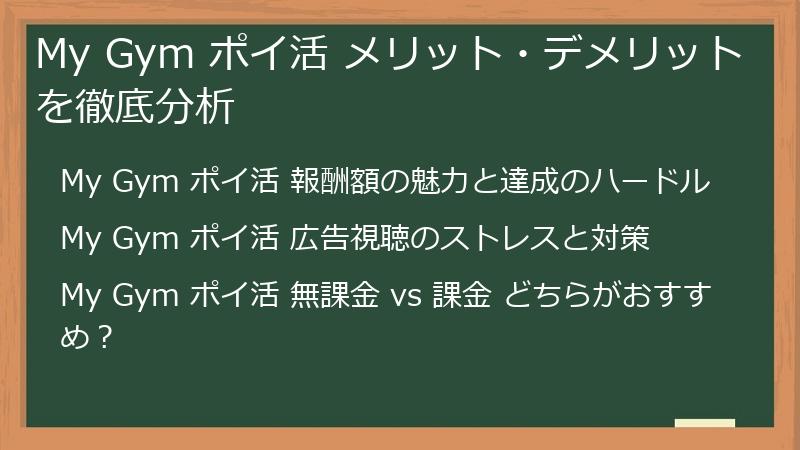 My Gym ポイ活 メリット・デメリットを徹底分析

My Gym ポイ活 報酬額の魅力と達成のハードル

My Gym ポイ活 広告視聴のストレスと対策

My Gym ポイ活 無課金 vs 課金 どちらがおすすめ？